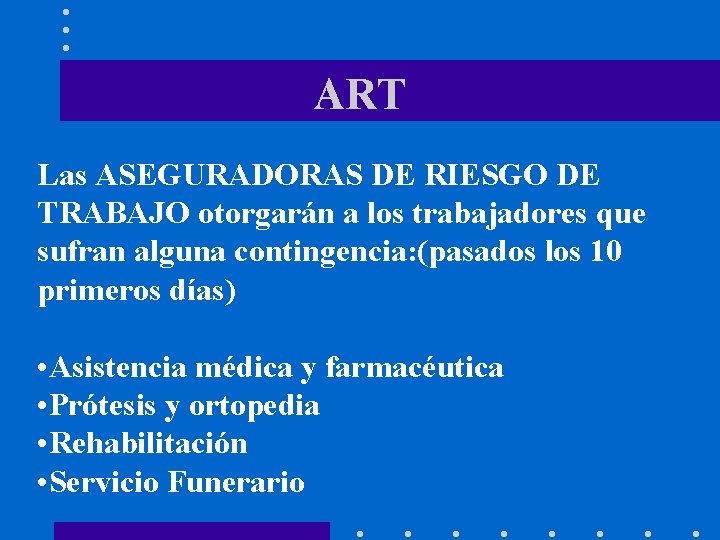 ART

Las ASEGURADORAS DE RIESGO DE TRABAJO otorgarán a los trabajadores que sufran alguna contingencia:(pasados los 10 primeros días)

•Asistencia médica y farmacéutica
•Prótesis y ortopedia
•Rehabilitación
•Servicio Funerario